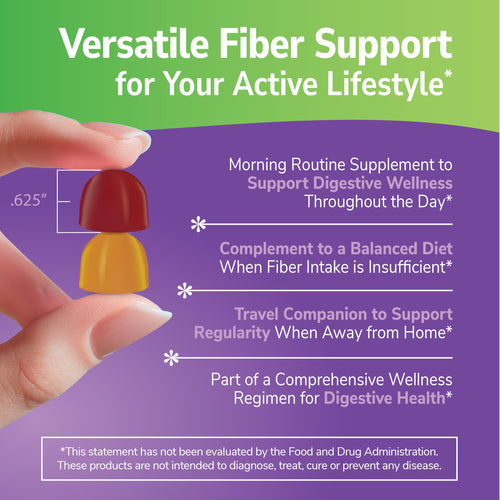 Versatile Fiber Support for Your Active Lifestyle*

.625"

Morning Routine Supplement to Support Digestive Wellness Throughout the Day*

Complement to a Balanced Diet When Fiber Intake is Insufficient*

Travel Companion to Support Regularity When Away from Home*

Part of a Comprehensive Wellness Regimen for Digestive Health*

*This statement has not been evaluated by the Food and Drug Administration. These products are not intended to diagnose, treat, cure or prevent any disease.